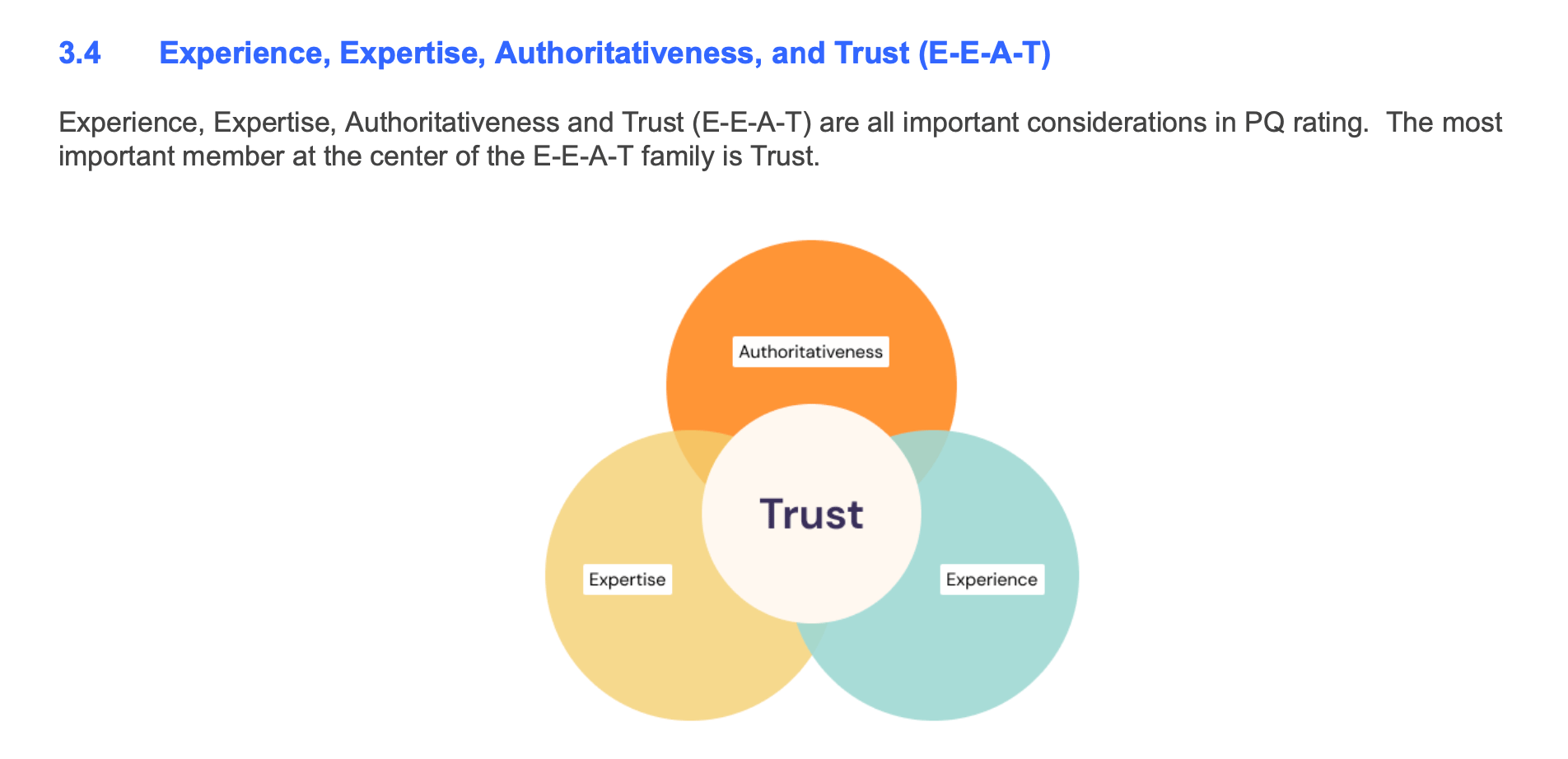 3.4 Experience, Expertise, Authoritativeness, and Trust (E-E-A-T)

Experience, Expertise, Authoritativeness and Trust (E-E-A-T) are all important considerations in PQ rating. The most important member at the center of the E-E-A-T family is Trust.

Authoritativeness

Trust

Expertise

Experience